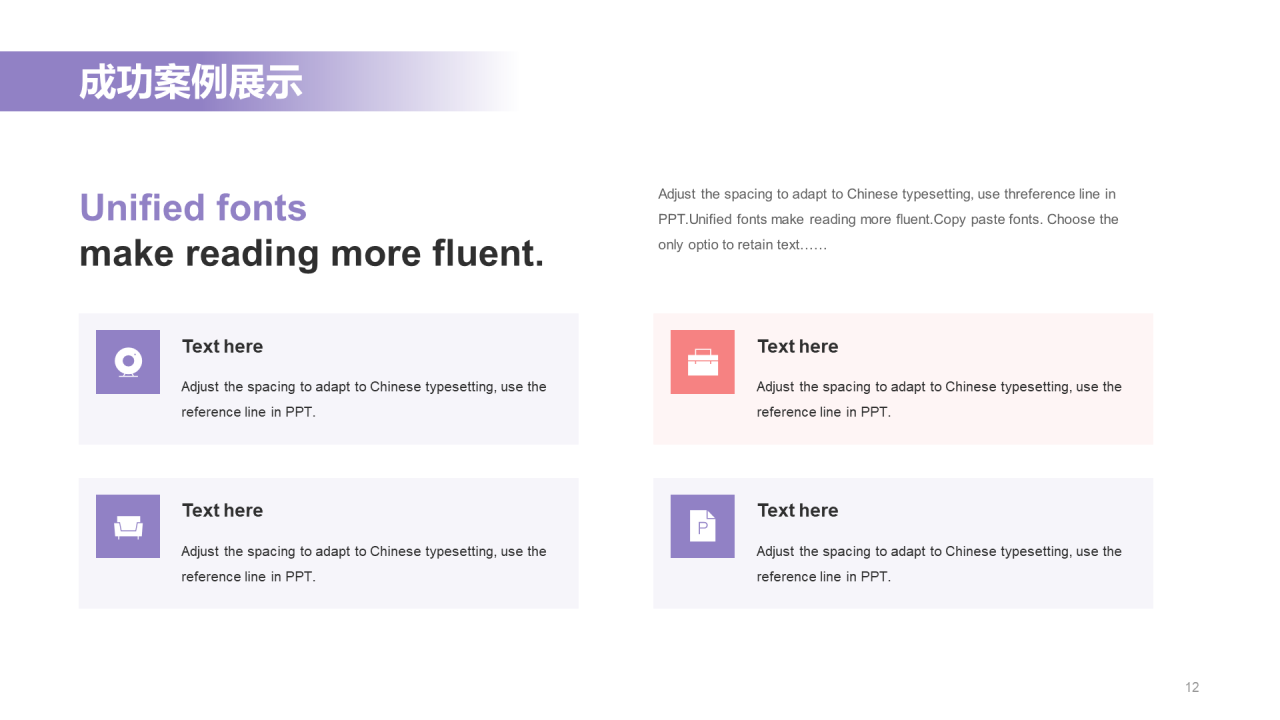 成功案例展示

Unified fonts
make reading more fluent.

Adjust the spacing to adapt to Chinese typesetting, use threference line in PPT.Unified fonts make reading more fluent.Copy paste fonts. Choose the only optio to retain text……

Text here
Adjust the spacing to adapt to Chinese typesetting, use the reference line in PPT.

Text here
Adjust the spacing to adapt to Chinese typesetting, use the reference line in PPT.

Text here
Adjust the spacing to adapt to Chinese typesetting, use the reference line in PPT.

P

Text here
Adjust the spacing to adapt to Chinese typesetting, use the reference line in PPT.

12